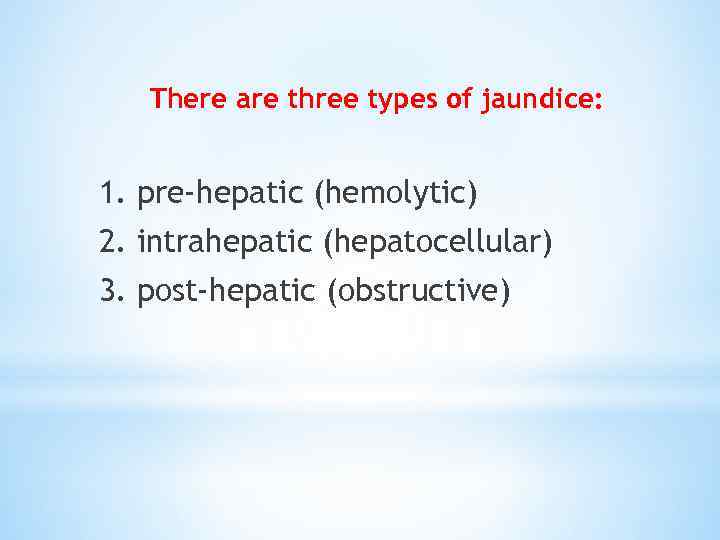 There are three types of jaundice:

1. pre-hepatic (hemolytic)
2. intrahepatic (hepatocellular)
3. post-hepatic (obstructive)